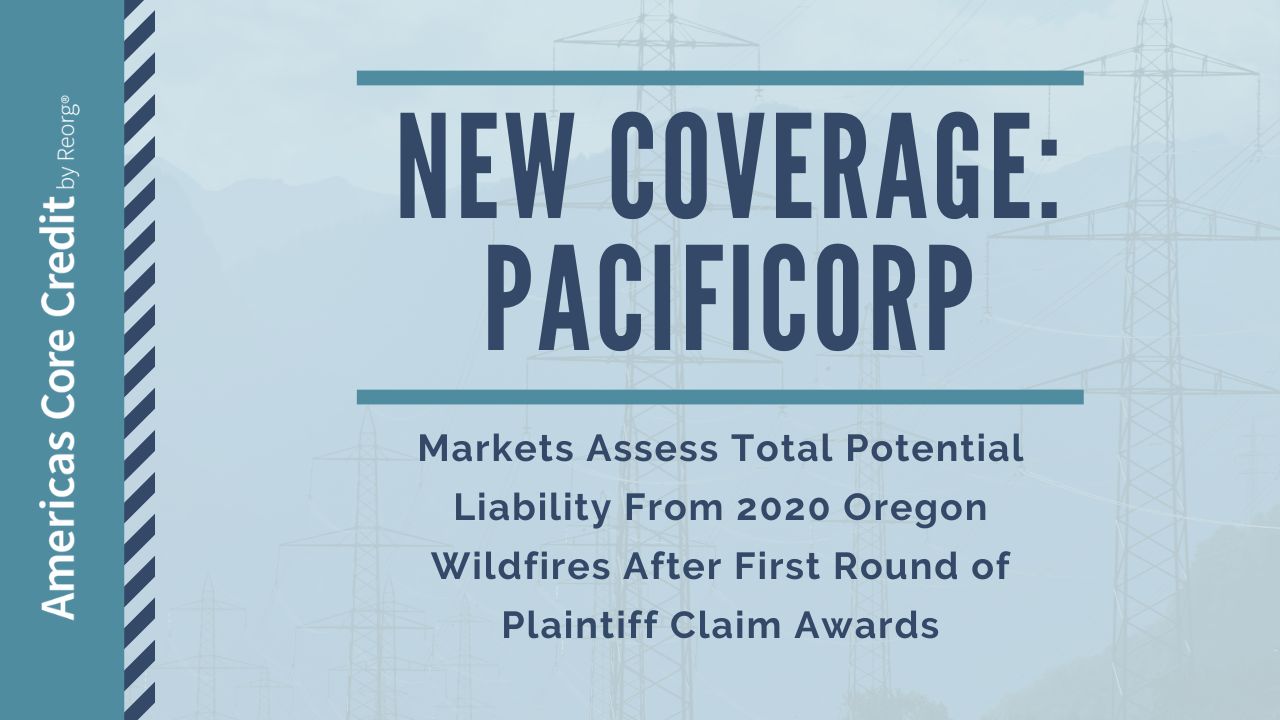 Americas Core Credit by Reorg®

NEW COVERAGE: PACIFICORP

Markets Assess Total Potential Liability From 2020 Oregon Wildfires After First Round of Plaintiff Claim Awards